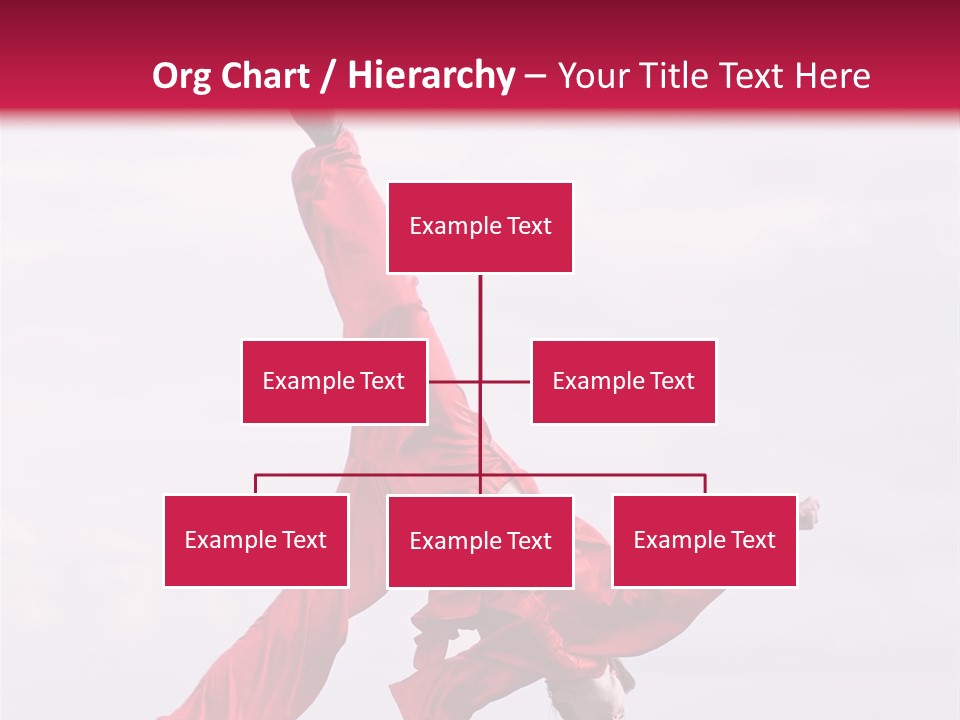 Org Chart / Hierarchy – Your Title Text Here

Example Text

Example Text

Example Text

Example Text

Example Text

Example Text